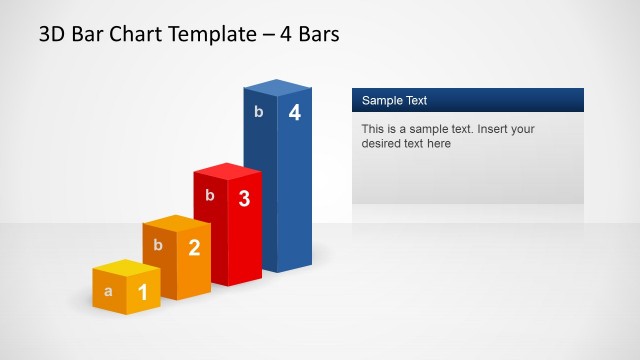 3D Bar Chart Template – 4 Bars

b 4

b 3

b 2

a 1

Sample Text

This is a sample text. Insert your desired text here